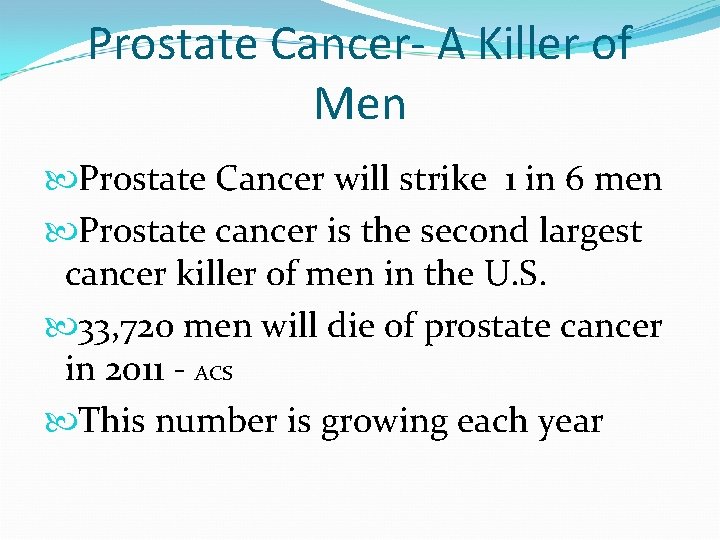 Prostate Cancer- A Killer of Men

Prostate Cancer will strike 1 in 6 men

Prostate cancer is the second largest cancer killer of men in the U.S.

33,720 men will die of prostate cancer in 2011 - ACS

This number is growing each year